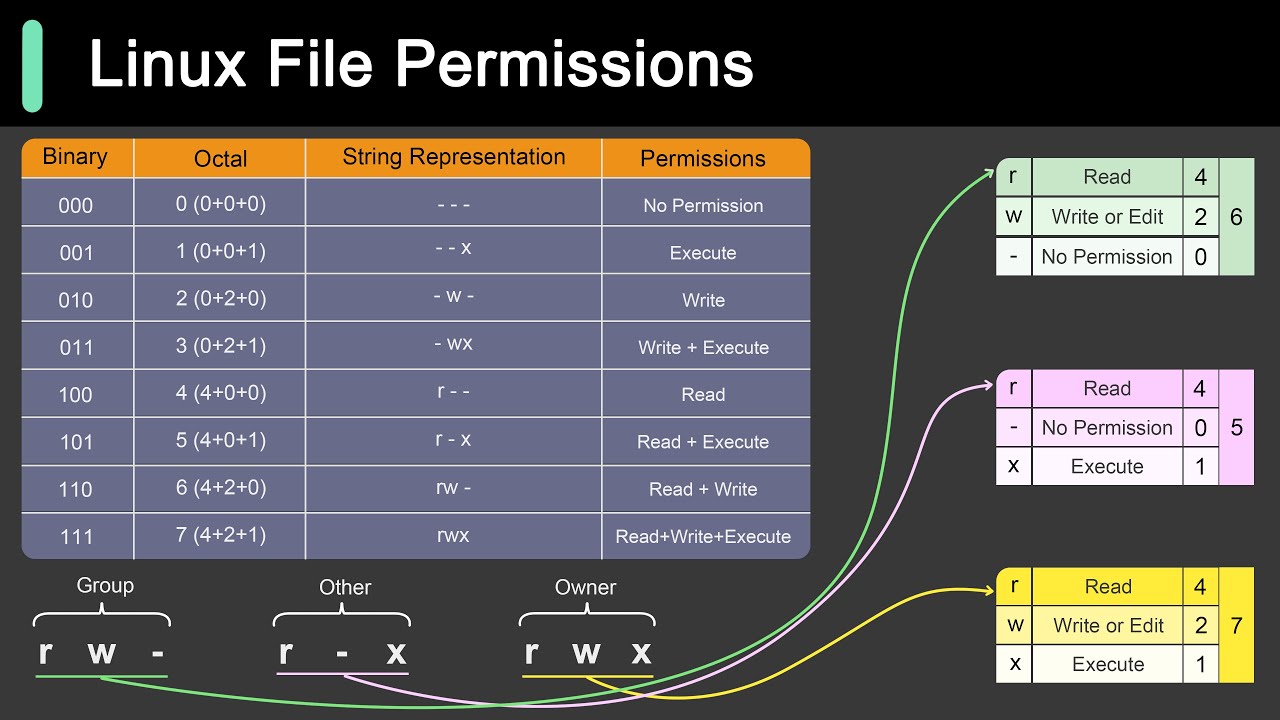 Linux File Permissions

| Binary | Octal | String Representation | Permissions |
|---|---|---|---|
| 000 | 0 (0+0+0) | - - - | No Permission |
| 001 | 1 (0+0+1) | - - x | Execute |
| 010 | 2 (0+2+0) | - w - | Write |
| 011 | 3 (0+2+1) | - wx | Write + Execute |
| 100 | 4 (4+0+0) | r - - | Read |
| 101 | 5 (4+0+1) | r - x | Read + Execute |
| 110 | 6 (4+2+0) | rw - | Read + Write |
| 111 | 7 (4+2+1) | rwx | Read+Write+Execute |

Group
r w -

Other
r - x

Owner
r w x

| r | Read | 4 | 6 |
|---|---|---|---|
| w | Write or Edit | 2 | |
| - | No Permission | 0 | |

| r | Read | 4 | 5 |
|---|---|---|---|
| - | No Permission | 0 | |
| x | Execute | 1 | |

| r | Read | 4 | 7 |
|---|---|---|---|
| w | Write or Edit | 2 | |
| x | Execute | 1 | |